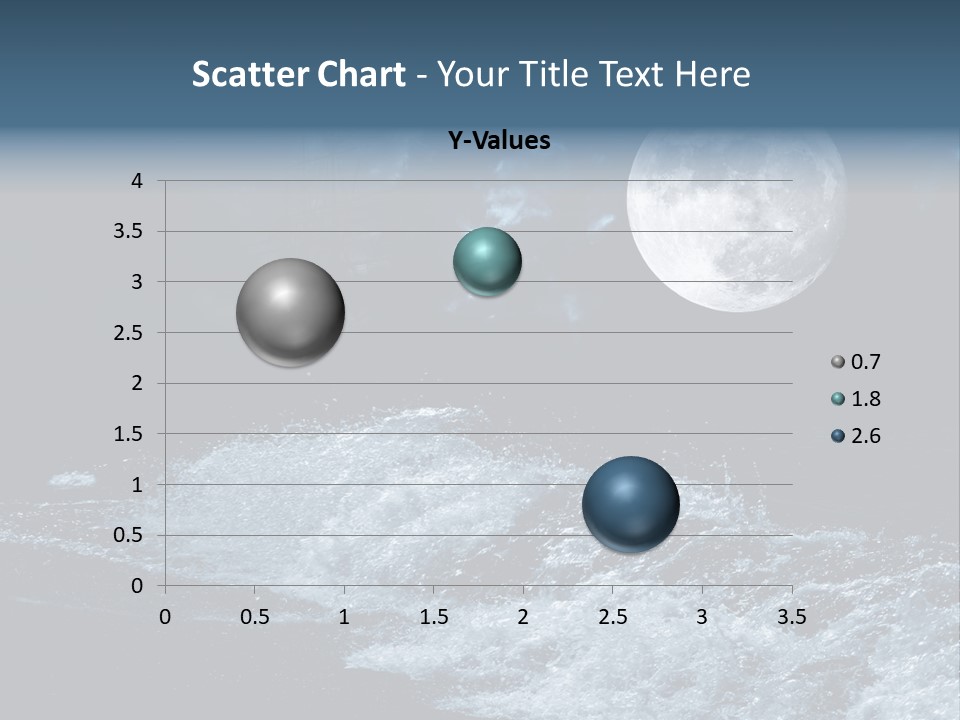 Scatter Chart - Your Title Text Here

Y-Values

4
3.5
3
2.5
2
1.5
1
0.5
0

0 0.5 1 1.5 2 2.5 3 3.5

0.7
1.8
2.6